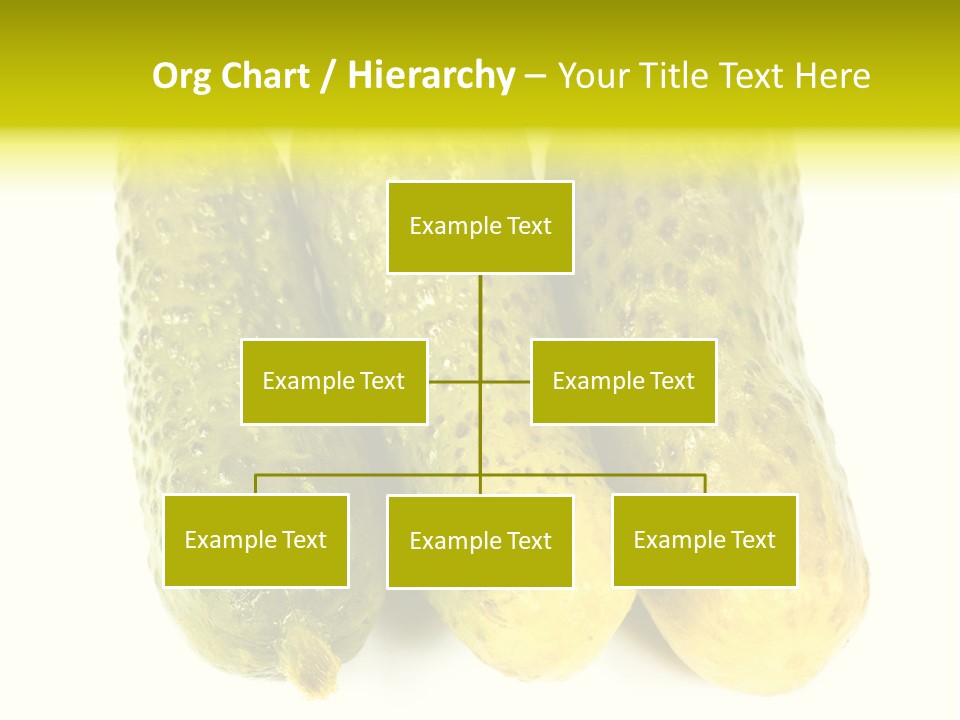 Org Chart / Hierarchy – Your Title Text Here

Example Text

Example Text

Example Text

Example Text

Example Text

Example Text